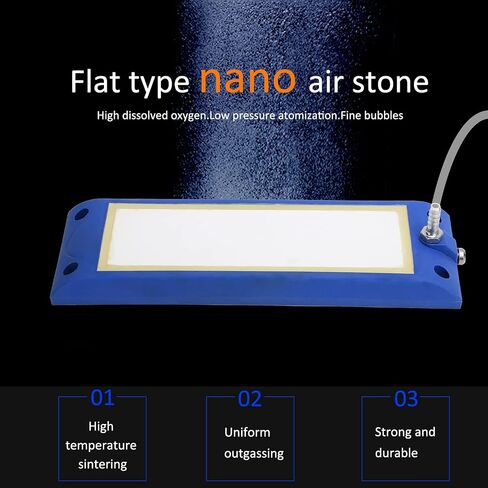 Flat type nano air stone

High dissolved oxygen.Low pressure atomization.Fine bubbles

01
High temperature sintering

02
Uniform outgassing

03
Strong and durable